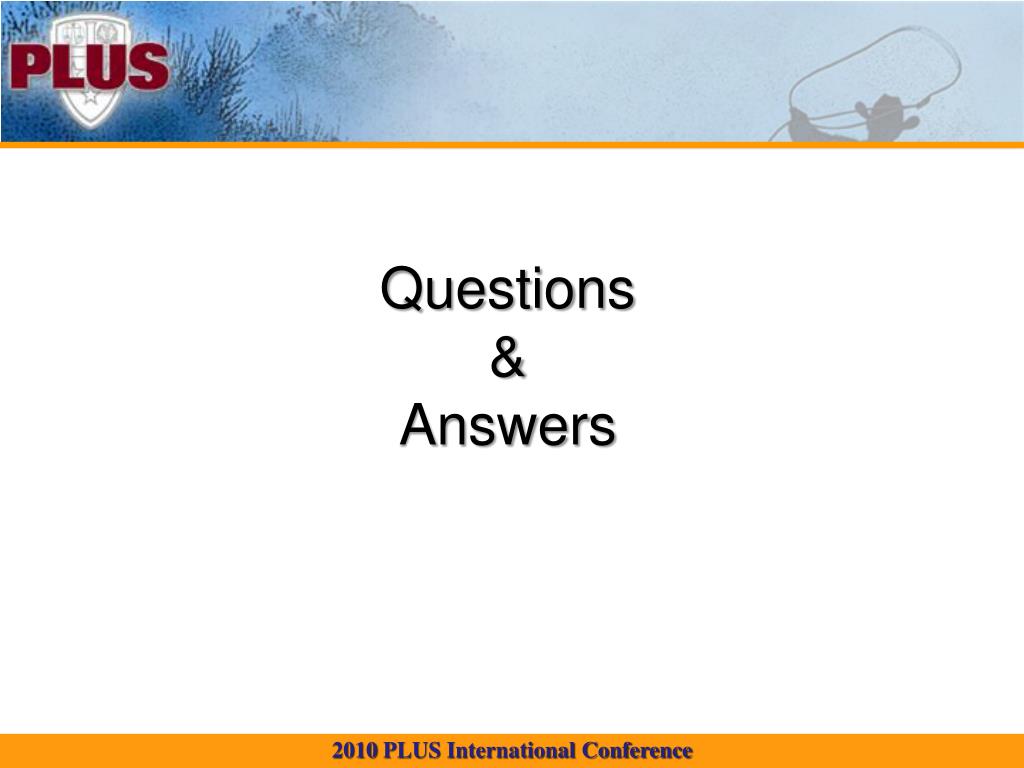 PLUS

Questions
&
Answers

2010 PLUS International Conference